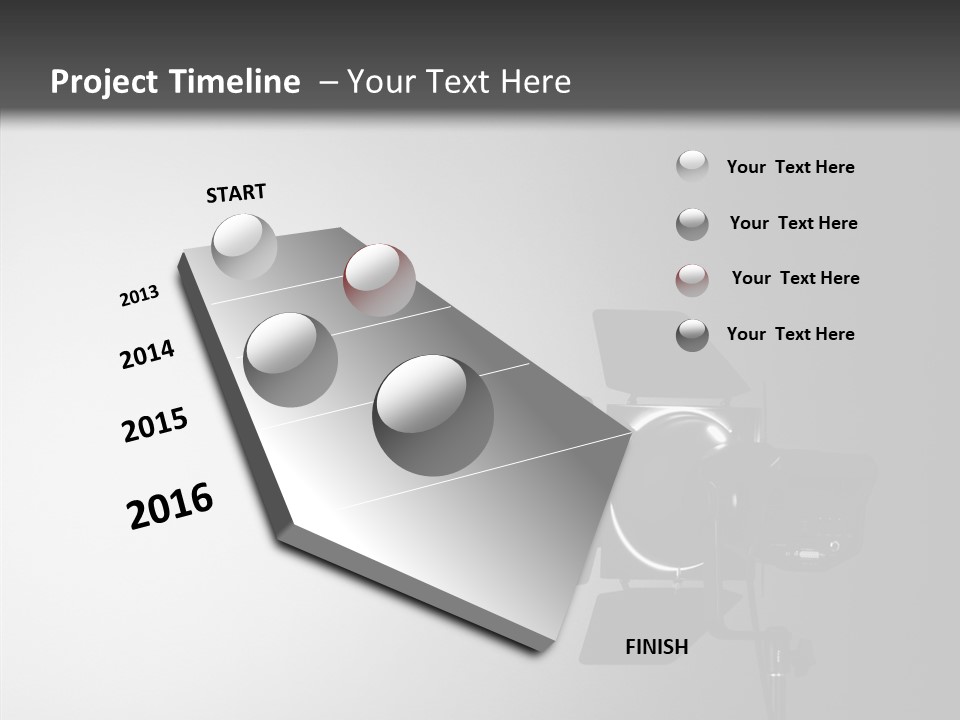 Project Timeline – Your Text Here

START

2013

2014

2015

2016

FINISH

Your Text Here

Your Text Here

Your Text Here

Your Text Here